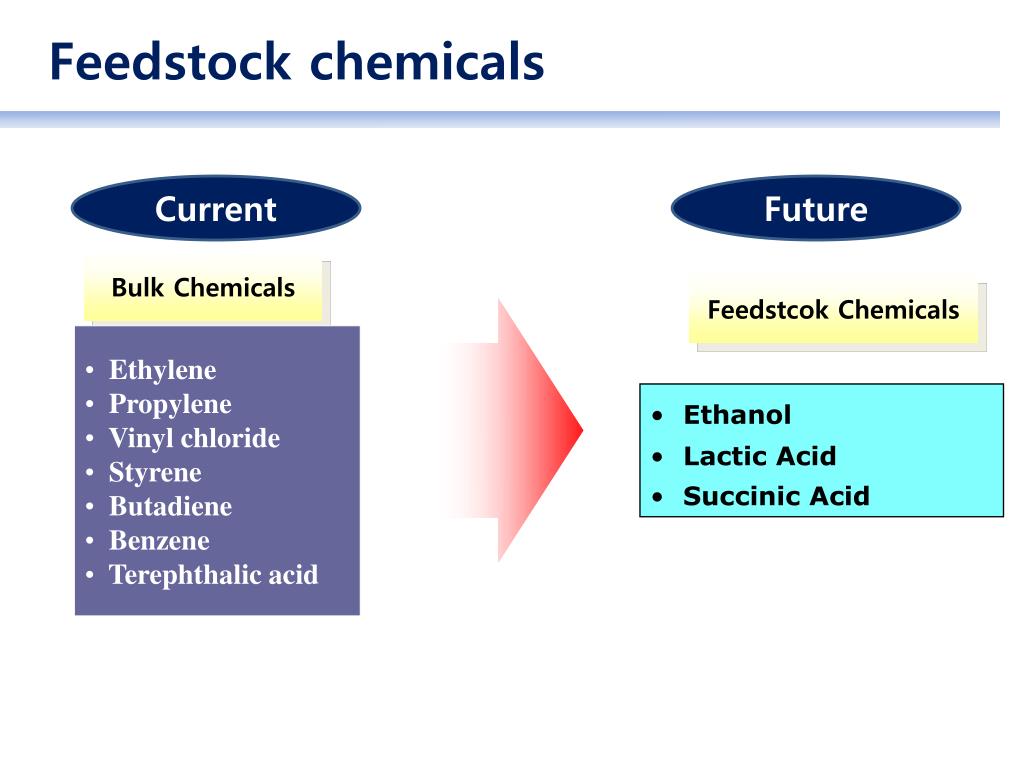 Feedstock chemicals

Current

Bulk Chemicals

• Ethylene
• Propylene
• Vinyl chloride
• Styrene
• Butadiene
• Benzene
• Terephthalic acid

Future

Feedstcok Chemicals

• Ethanol
• Lactic Acid
• Succinic Acid